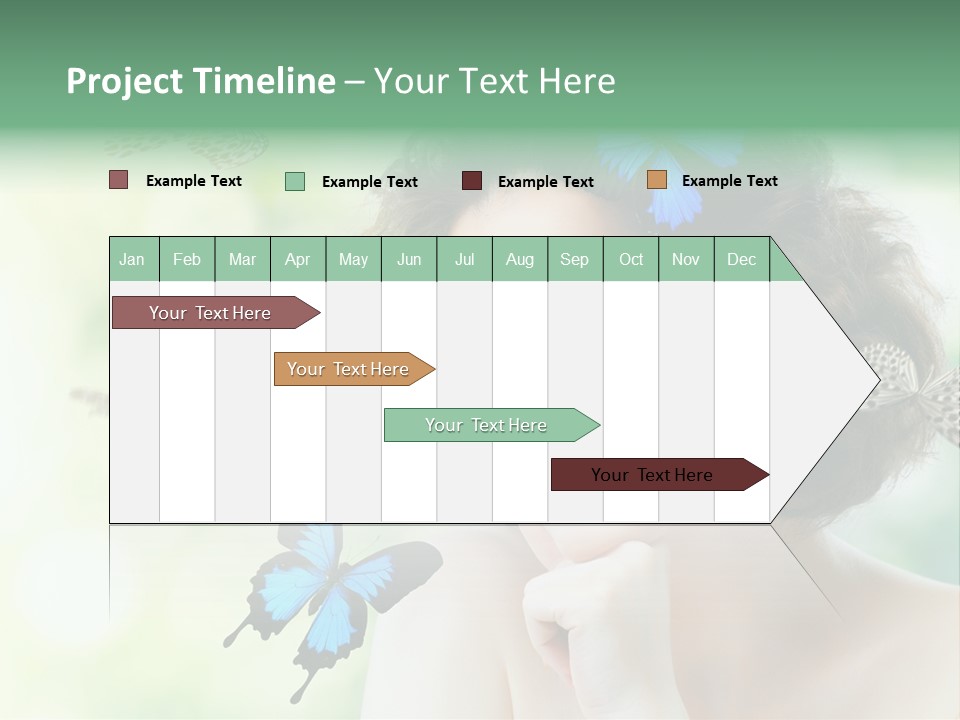 Project Timeline – Your Text Here

Example Text Example Text Example Text Example Text

| Jan | Feb | Mar | Apr | May | Jun | Jul | Aug | Sep | Oct | Nov | Dec |
|---|---|---|---|---|---|---|---|---|---|---|---|

Your Text Here

Your Text Here

Your Text Here

Your Text Here